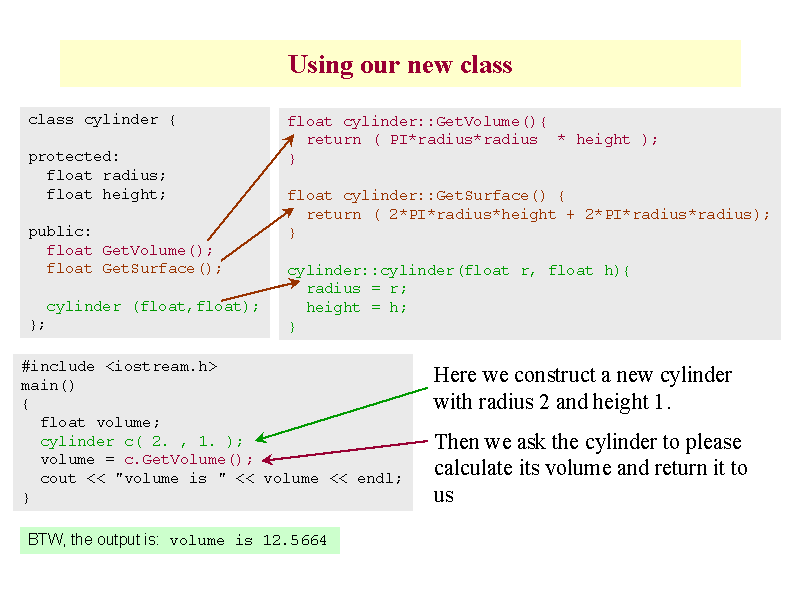 Using our new class

class cylinder {

protected:
  float radius;
  float height;

public:
  float GetVolume();
  float GetSurface();

  cylinder (float,float);
};

float cylinder::GetVolume(){
  return ( PI*radius*radius  * height );
}

float cylinder::GetSurface() {
  return ( 2*PI*radius*height + 2*PI*radius*radius);
}

cylinder::cylinder(float r, float h){
  radius = r;
  height = h;
}

#include <iostream.h>
main()
{
  float volume;
  cylinder c( 2. , 1. );
  volume = c.GetVolume();
  cout << "volume is " << volume << endl;
}

Here we construct a new cylinder with radius 2 and height 1.

Then we ask the cylinder to please calculate its volume and return it to us

BTW, the output is: volume is 12.5664